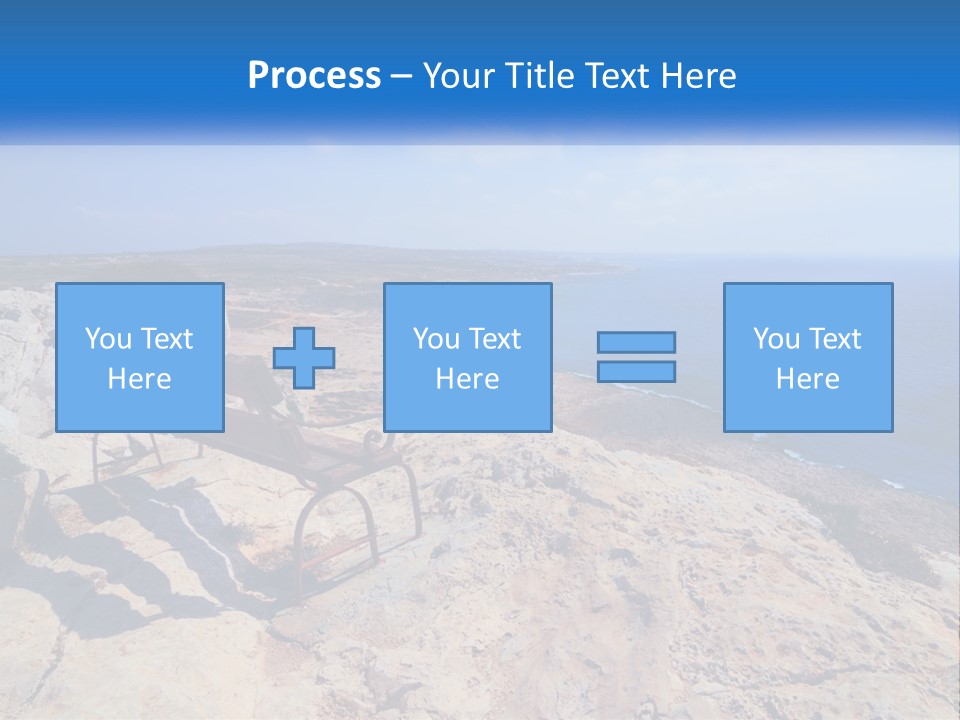 Process – Your Title Text Here

You Text Here

You Text Here

You Text Here